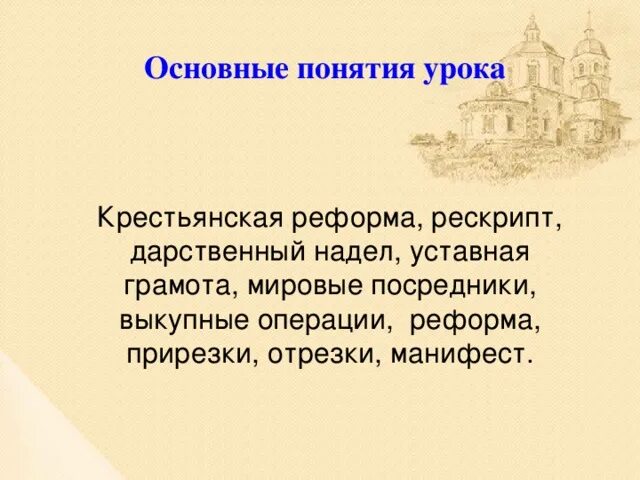 Основные понятия урока

Крестьянская реформа, рескрипт, дарственный надел, уставная грамота, мировые посредники, выкупные операции, реформа, прирезки, отрезки, манифест.